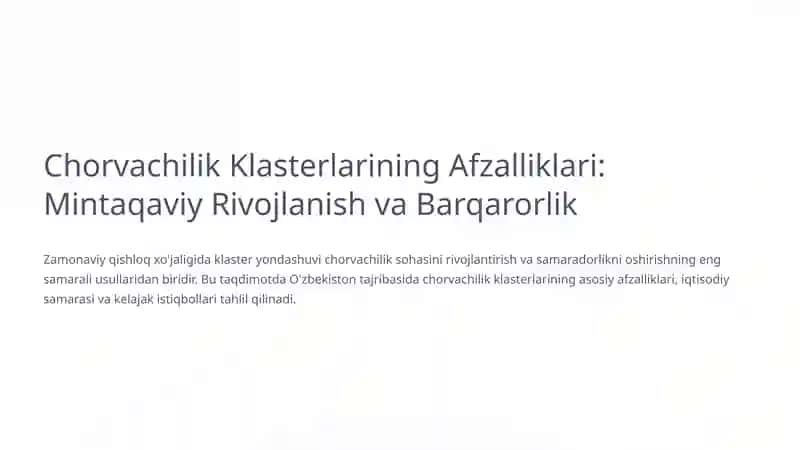 Chorvachilik Klasterlarining Afzalliklari: Mintaqaviy Rivojlanish va Barqarorlik

Zamonaviy qishloq xo'jaligida klaster yondashuvi chorvachilik sohasini rivojlantirish va samaradorlikni oshirishning eng samarali usullaridan biridir. Bu taqdimotda O'zbekiston tajribasida chorvachilik klasterlarining asosiy afzalliklari, iqtisodiy samarasi va kelajak istiqbollari tahlil qilinadi.